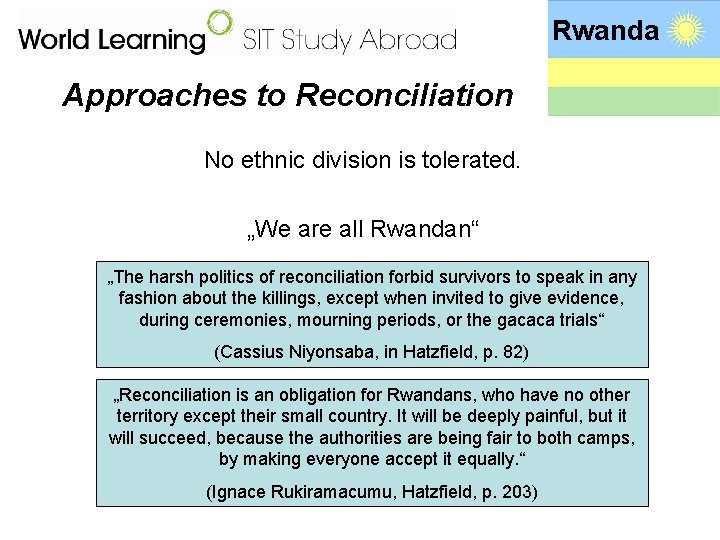 World Learning SIT Study Abroad

Rwanda

Approaches to Reconciliation

No ethnic division is tolerated.

„We are all Rwandan“

„The harsh politics of reconciliation forbid survivors to speak in any fashion about the killings, except when invited to give evidence, during ceremonies, mourning periods, or the gacaca trials“

(Cassius Niyonsaba, in Hatzfield, p. 82)

„Reconciliation is an obligation for Rwandans, who have no other territory except their small country. It will be deeply painful, but it will succeed, because the authorities are being fair to both camps, by making everyone accept it equally.“

(Ignace Rukiramacumu, Hatzfield, p. 203)